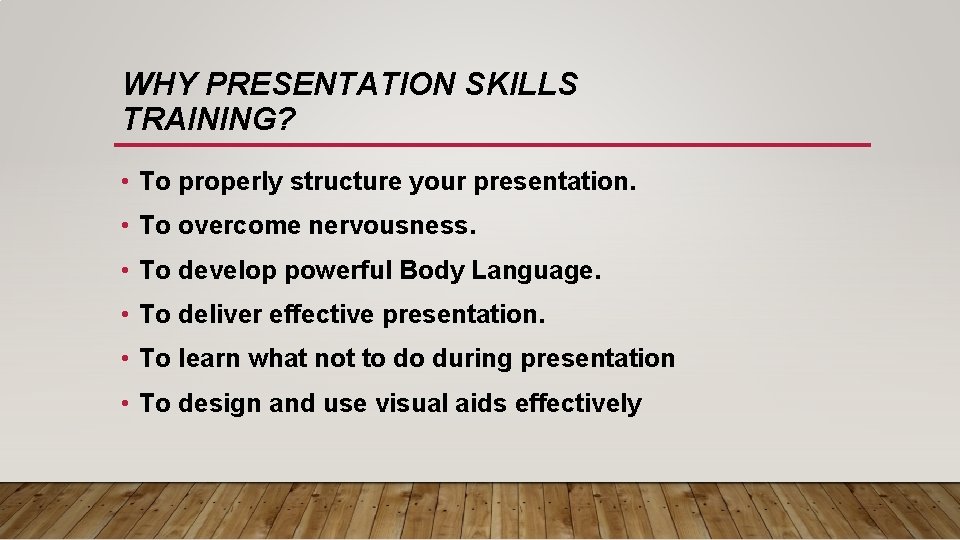 WHY PRESENTATION SKILLS TRAINING?

• To properly structure your presentation.
• To overcome nervousness.
• To develop powerful Body Language.
• To deliver effective presentation.
• To learn what not to do during presentation
• To design and use visual aids effectively